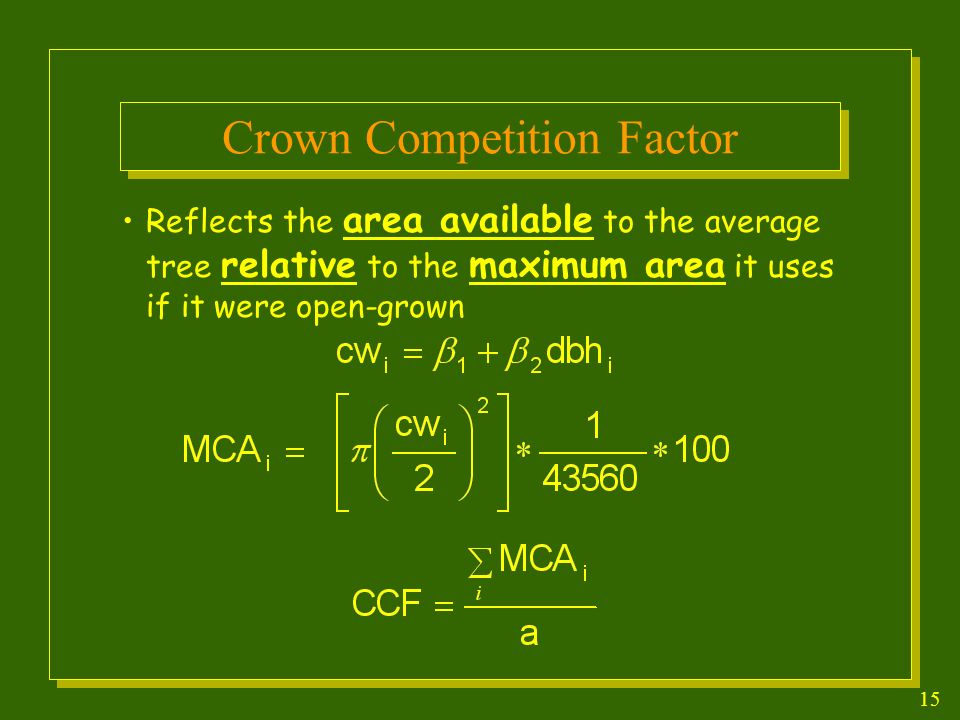 Crown Competition Factor

• Reflects the area available to the average tree relative to the maximum area it uses if it were open-grown

$cw_i = \beta_1 + \beta_2 dbh_i$

$MCA_i = \left[\pi\left(\frac{cw_i}{2}\right)^2\right] * \frac{1}{43560} * 100$

$CCF = \frac{\sum_i MCA_i}{a}$

15